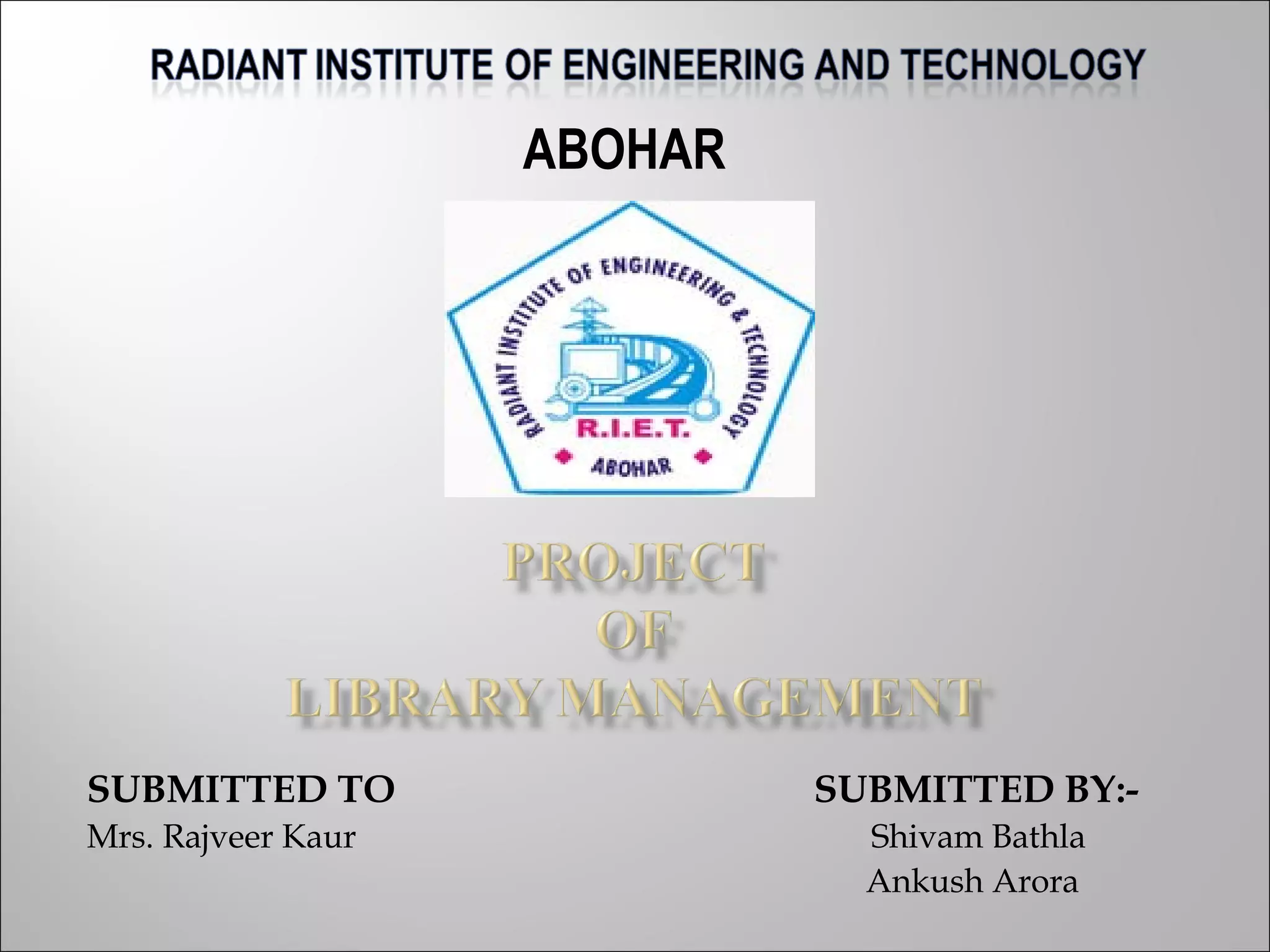 RADIANT INSTITUTE OF ENGINEERING AND TECHNOLOGY

ABOHAR

RADIANT INSTITUTE OF ENGINEERING & TECHNOLOGY

R.I.E.T.

ABOHAR

PROJECT
OF
LIBRARY MANAGEMENT

SUBMITTED TO
Mrs. Rajveer Kaur

SUBMITTED BY:-
Shivam Bathla
Ankush Arora